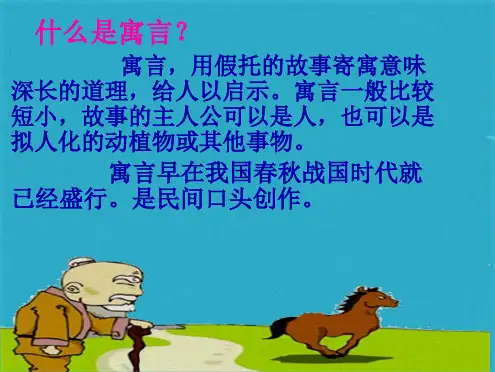 什么是寓言？

寓言，用假托的故事寄寓意味深长的道理，给人以启示。寓言一般比较短小，故事的主人公可以是人，也可以是拟人化的动植物或其他事物。

寓言早在我国春秋战国时代就已经盛行。是民间口头创作。